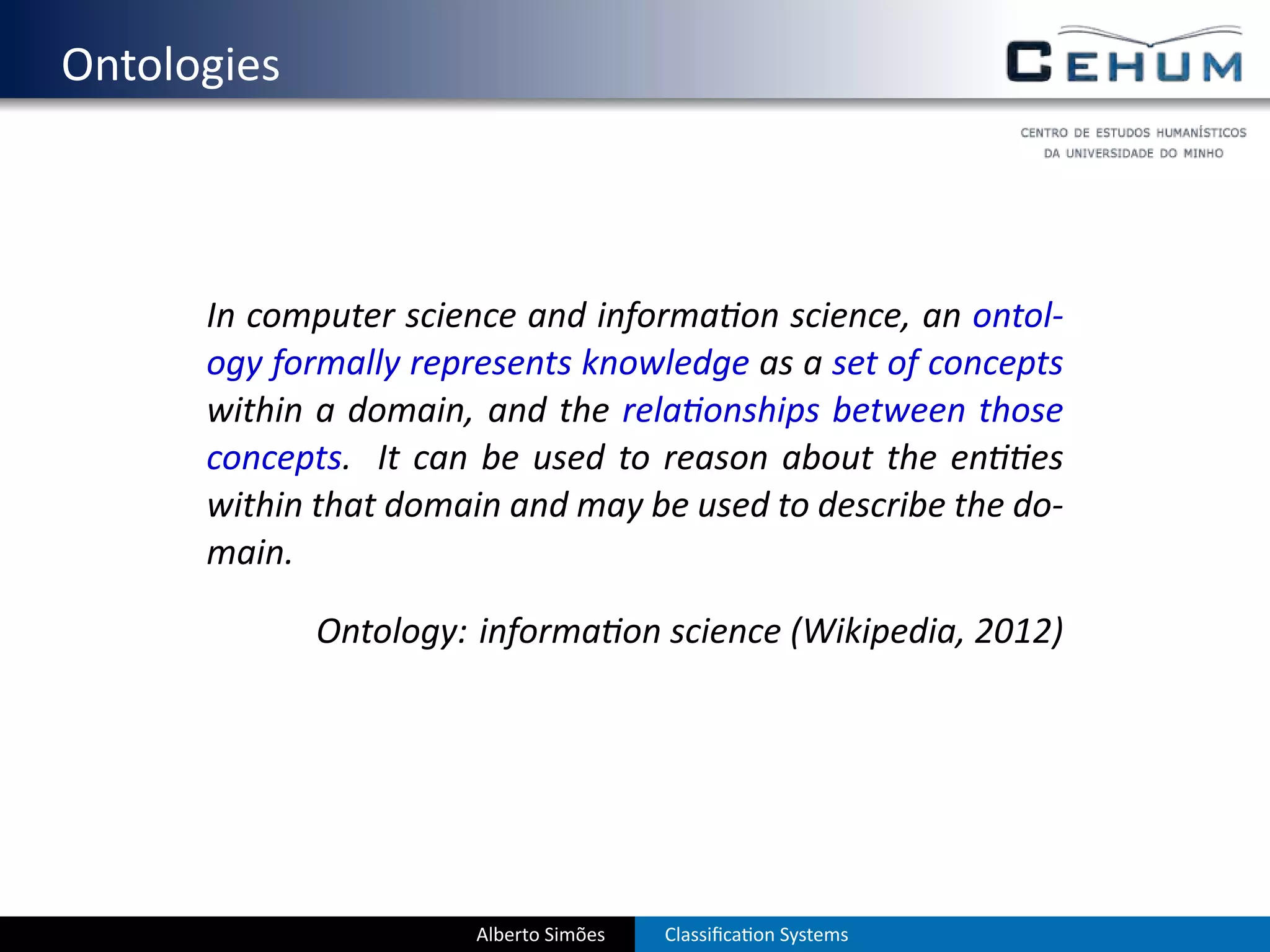 Ontologies

CEHUM

CENTRO DE ESTUDOS HUMANÍSTICOS DA UNIVERSIDADE DO MINHO

In computer science and information science, an ontology formally represents knowledge as a set of concepts within a domain, and the relationships between those concepts. It can be used to reason about the entities within that domain and may be used to describe the domain.

Ontology: information science (Wikipedia, 2012)

Alberto Simões

Classification Systems